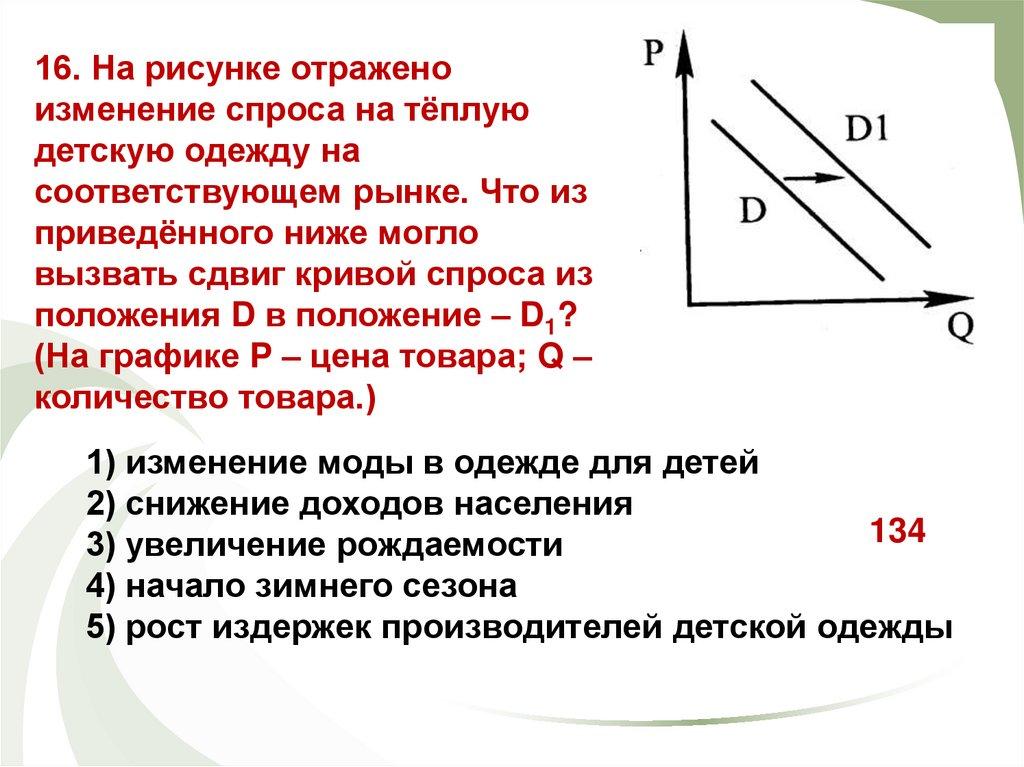 16. На рисунке отражено изменение спроса на тёплую детскую одежду на соответствующем рынке. Что из приведённого ниже могло вызвать сдвиг кривой спроса из положения D в положение – $D_1$? (На графике P – цена товара; Q – количество товара.)

P
D1
D
Q

1) изменение моды в одежде для детей
2) снижение доходов населения
3) увеличение рождаемости
4) начало зимнего сезона
5) рост издержек производителей детской одежды

134